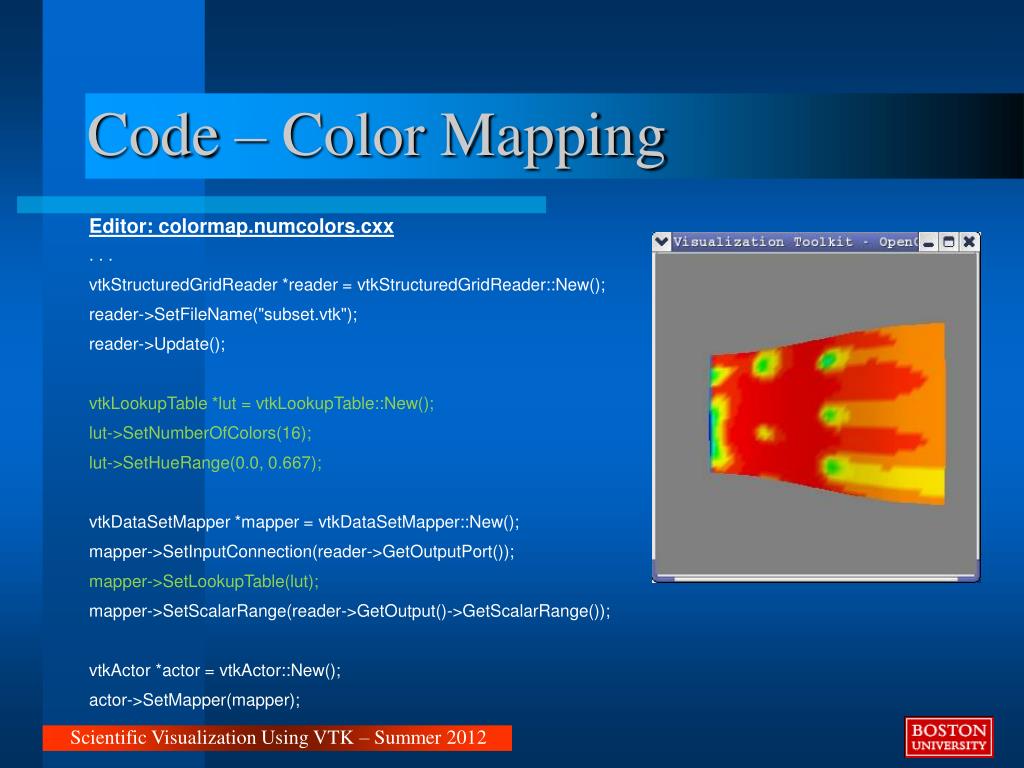 Code – Color Mapping

Editor: colormap.numcolors.cxx

. . .

vtkStructuredGridReader *reader = vtkStructuredGridReader::New();

reader->SetFileName("subset.vtk");

reader->Update();

vtkLookupTable *lut = vtkLookupTable::New();

lut->SetNumberOfColors(16);

lut->SetHueRange(0.0, 0.667);

vtkDataSetMapper *mapper = vtkDataSetMapper::New();

mapper->SetInputConnection(reader->GetOutputPort());

mapper->SetLookupTable(lut);

mapper->SetScalarRange(reader->GetOutput()->GetScalarRange());

vtkActor *actor = vtkActor::New();

actor->SetMapper(mapper);

Visualization Toolkit - OpenG

Scientific Visualization Using VTK – Summer 2012

BOSTON UNIVERSITY